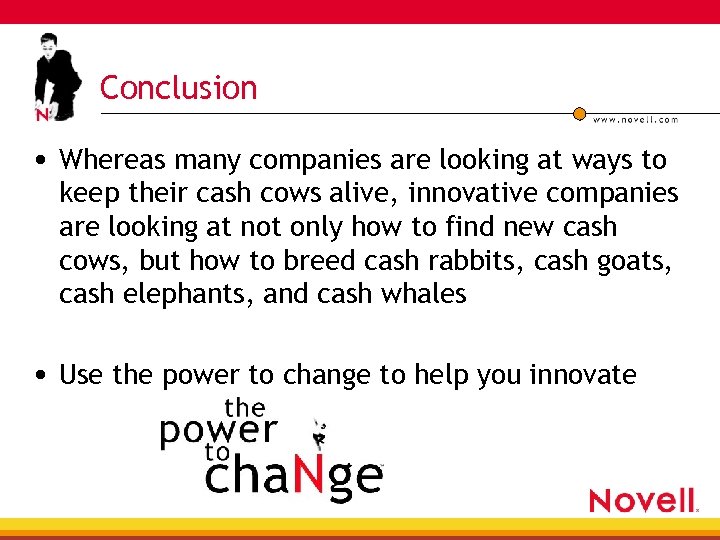 N

Conclusion

www.novell.com

• Whereas many companies are looking at ways to keep their cash cows alive, innovative companies are looking at not only how to find new cash cows, but how to breed cash rabbits, cash goats, cash elephants, and cash whales

• Use the power to change to help you innovate

the power to chaNge

Novell.